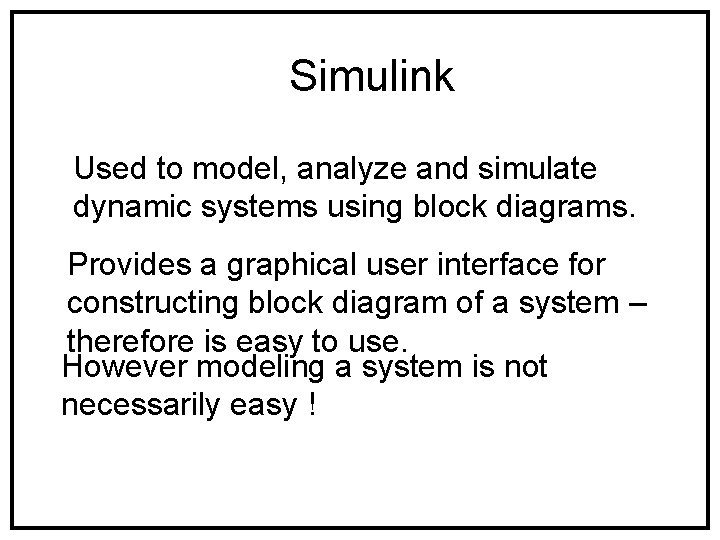 Simulink

Used to model, analyze and simulate dynamic systems using block diagrams.

Provides a graphical user interface for constructing block diagram of a system – therefore is easy to use.

However modeling a system is not necessarily easy !